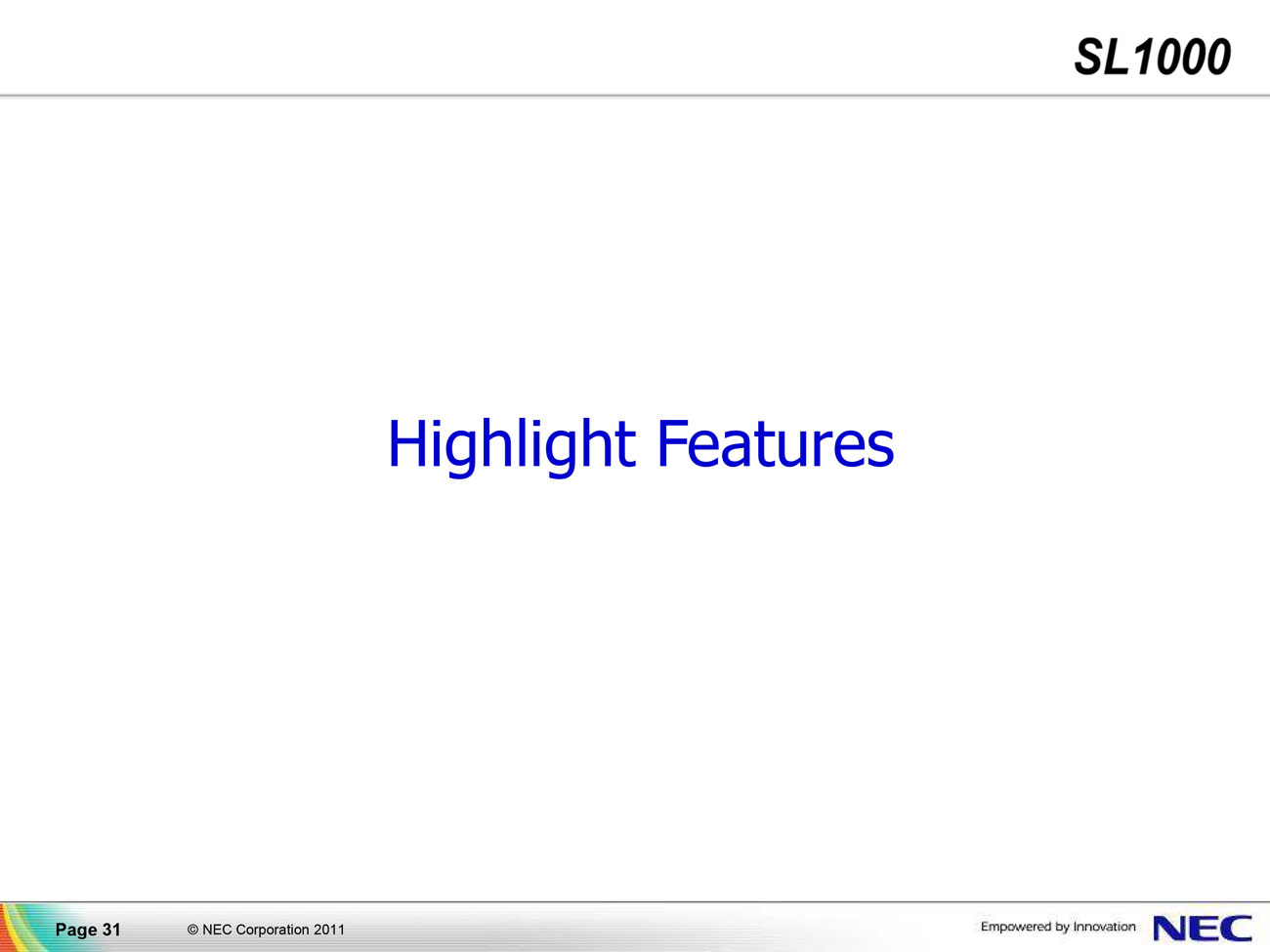 SL1000

Highlight Features

Page 31 © NEC Corporation 2011

Empowered by Innovation NEC